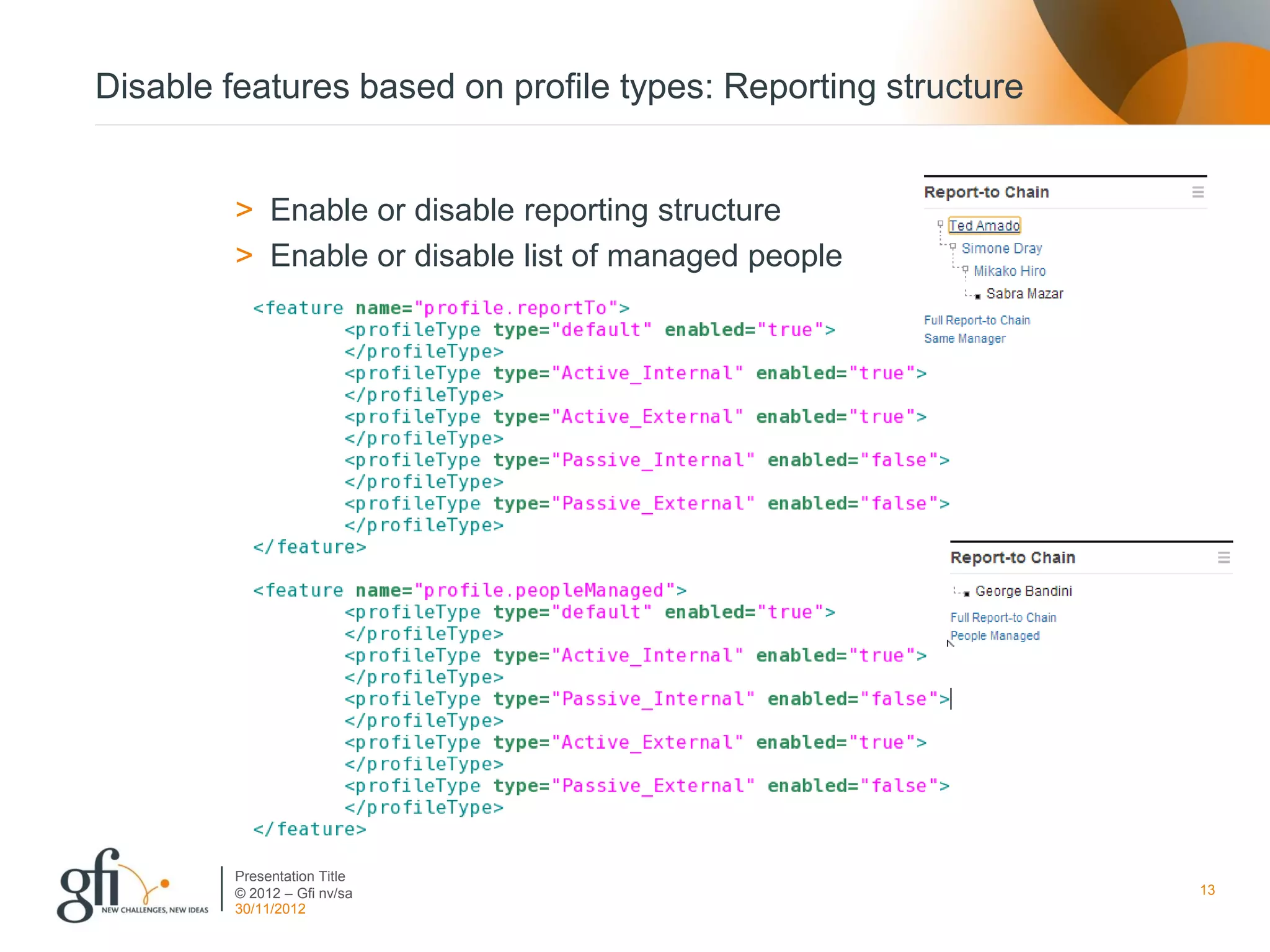 Disable features based on profile types: Reporting structure

> Enable or disable reporting structure
> Enable or disable list of managed people

<feature name="profile.reportTo">
<profileType type="default" enabled="true">
</profileType>
<profileType type="Active_Internal" enabled="true">
</profileType>
<profileType type="Active_External" enabled="true">
</profileType>
<profileType type="Passive_Internal" enabled="false">
</profileType>
<profileType type="Passive_External" enabled="false">
</profileType>
</feature>

<feature name="profile.peopleManaged">
<profileType type="default" enabled="true">
</profileType>
<profileType type="Active_Internal" enabled="true">
</profileType>
<profileType type="Passive_Internal" enabled="false">
</profileType>
<profileType type="Active_External" enabled="true">
</profileType>
<profileType type="Passive_External" enabled="false">
</profileType>
</feature>

Report-to Chain
Ted Amado
Simone Dray
Mikako Hiro
Sabra Mazar
Full Report-to Chain
Same Manager

Report-to Chain
George Bandini
Full Report-to Chain
People Managed

gfi NEW CHALLENGES, NEW IDEAS
Presentation Title
© 2012 – Gfi nv/sa
30/11/2012
13